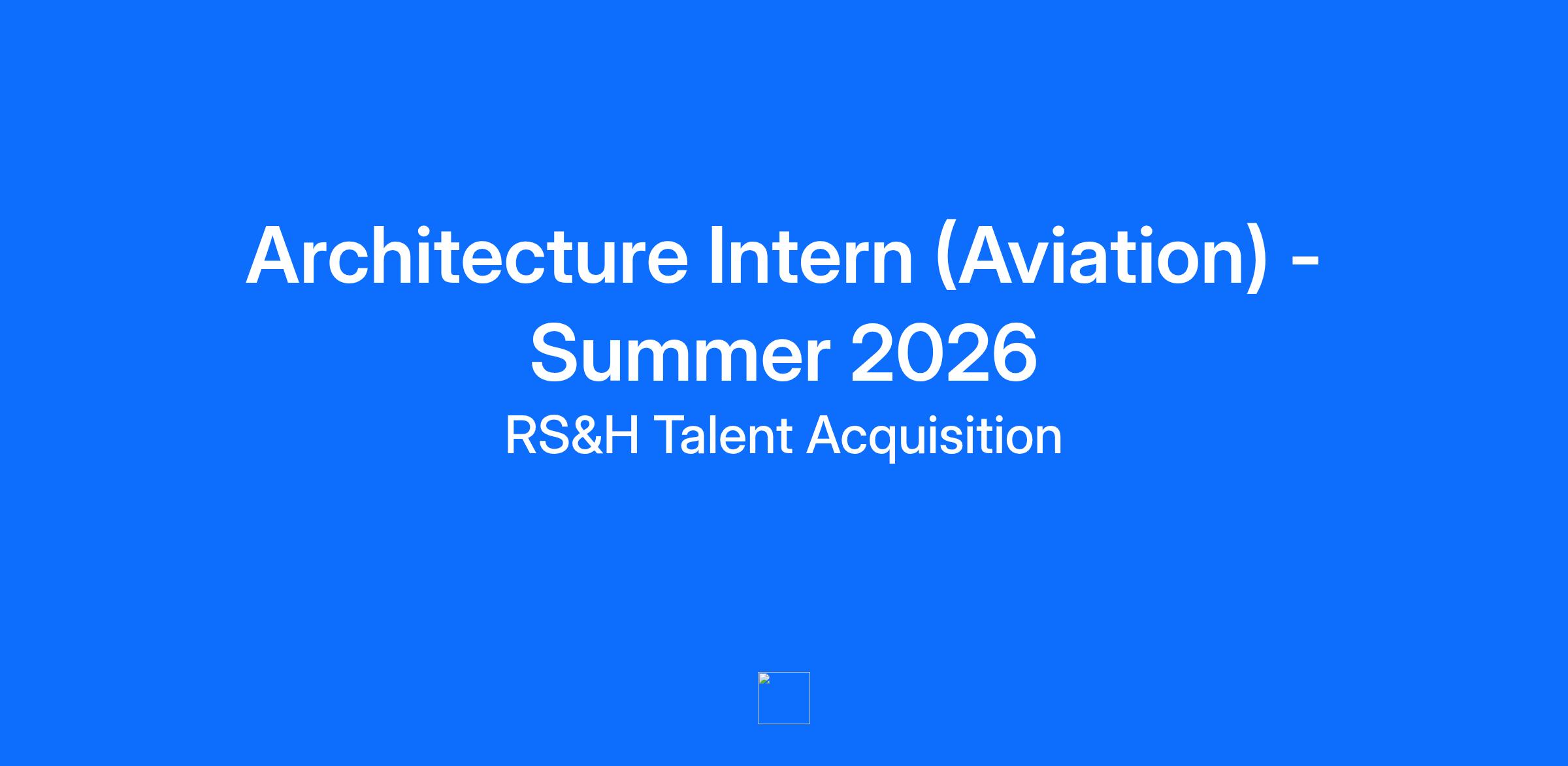 Architecture Intern (Aviation) - Summer 2026

RS&H Talent Acquisition